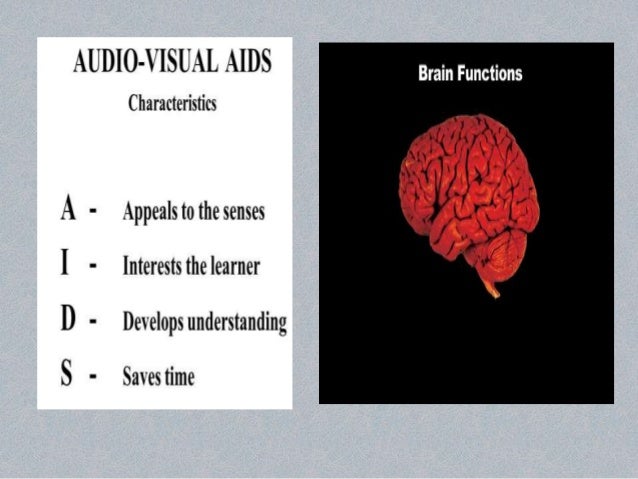 AUDIO-VISUAL AIDS

Characteristics

A - Appeals to the senses

I - Interests the learner

D - Develops understanding

S - Saves time

Brain Functions